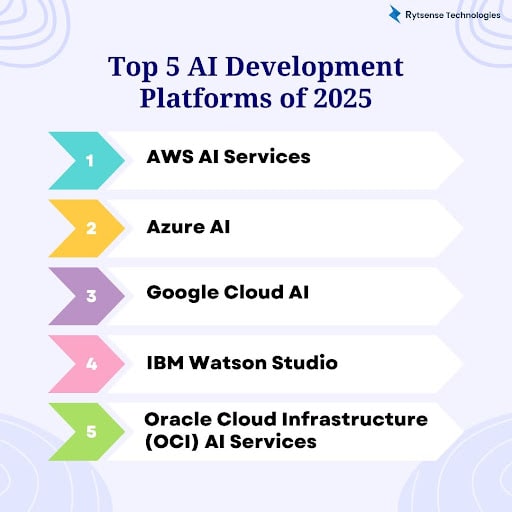 Rytsense Technologies

Top 5 AI Development Platforms of 2025

1 AWS AI Services

2 Azure AI

3 Google Cloud AI

4 IBM Watson Studio

5 Oracle Cloud Infrastructure (OCI) AI Services